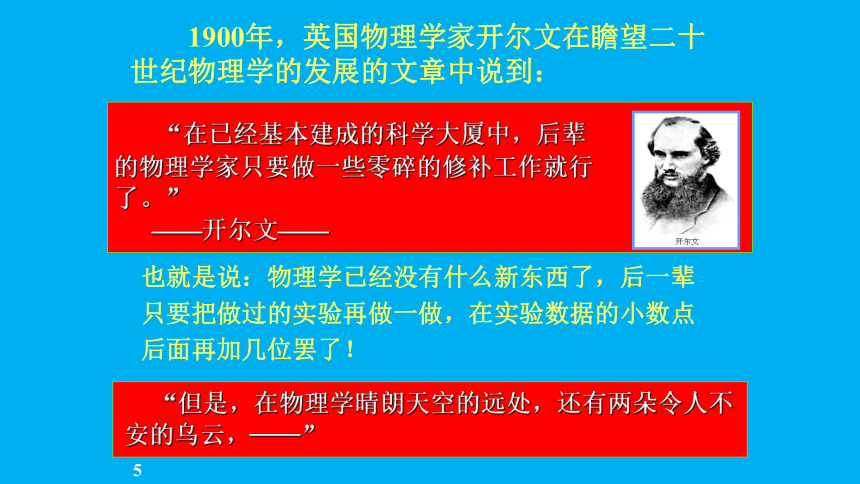 1900年，英国物理学家开尔文在瞻望二十世纪物理学的发展的文章中说到：

“在已经基本建成的科学大厦中，后辈的物理学家只要做一些零碎的修补工作就行了。”

——开尔文——

开尔文

也就是说：物理学已经没有什么新东西了，后一辈只要把做过的实验再做一做，在实验数据的小数点后面再加几位罢了！

“但是，在物理学晴朗天空的远处，还有两朵令人不安的乌云，——”

5